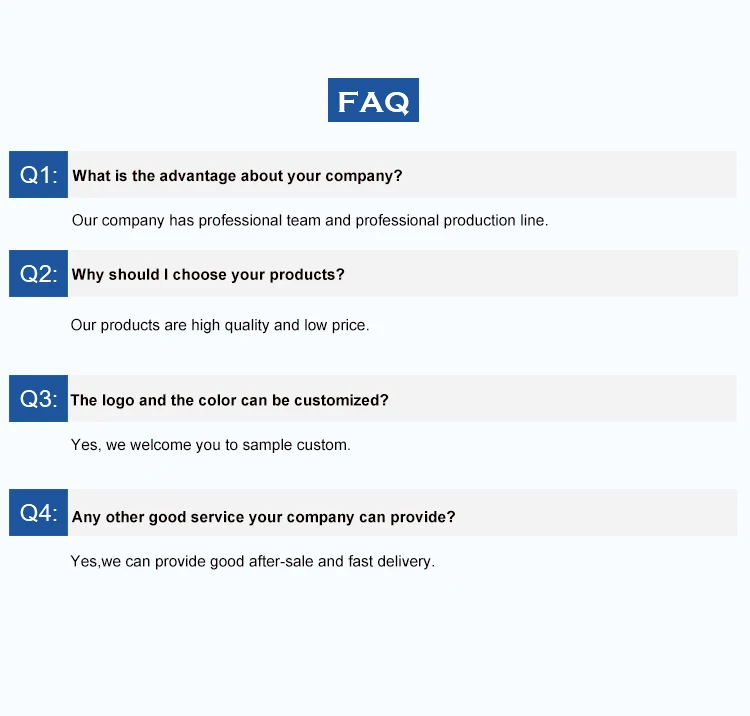 FAQ

Q1: What is the advantage about your company?

Our company has professional team and professional production line.

Q2: Why should I choose your products?

Our products are high quality and low price.

Q3: The logo and the color can be customized?

Yes, we welcome you to sample custom.

Q4: Any other good service your company can provide?

Yes,we can provide good after-sale and fast delivery.